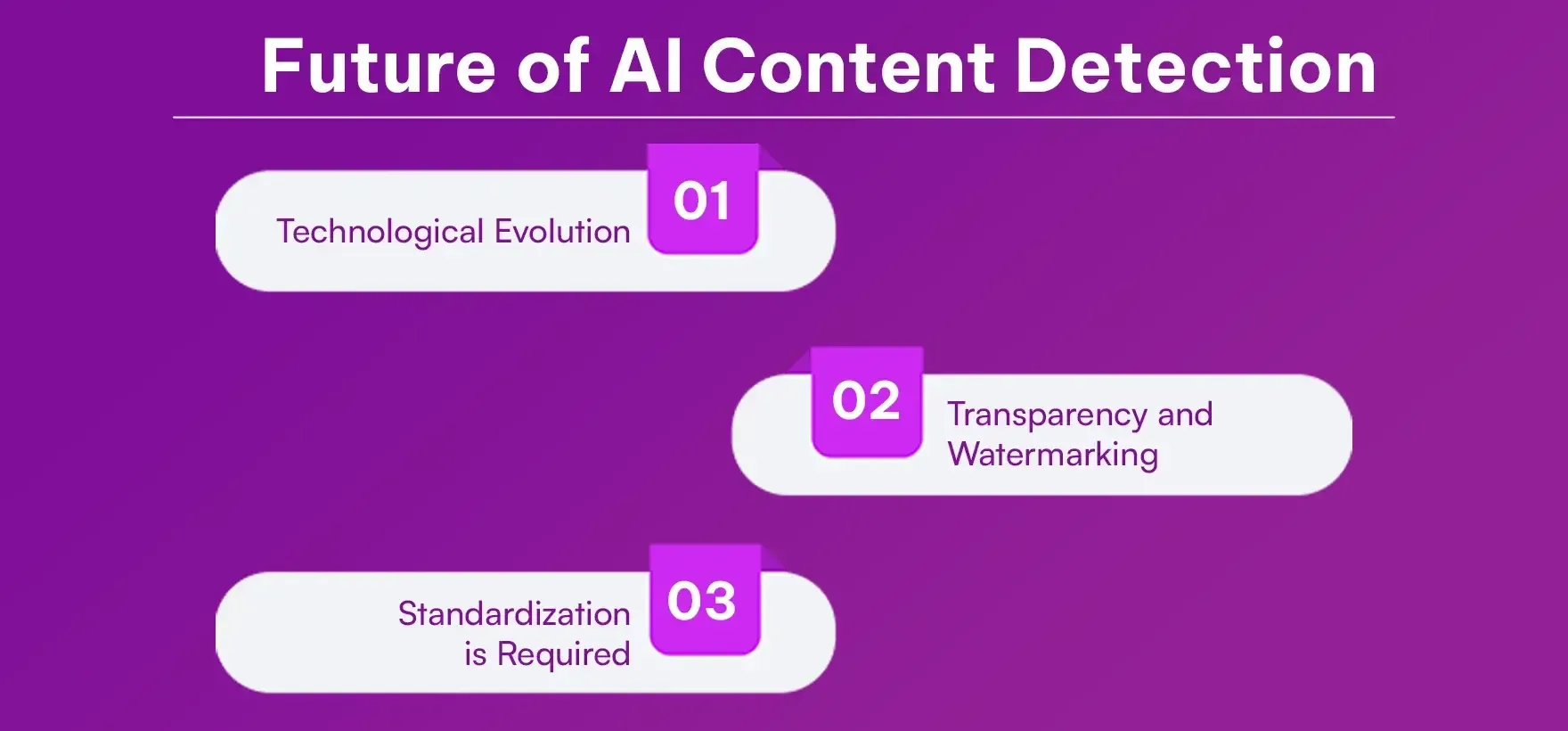 Future of AI Content Detection

01
Technological Evolution

02
Transparency and Watermarking

03
Standardization is Required